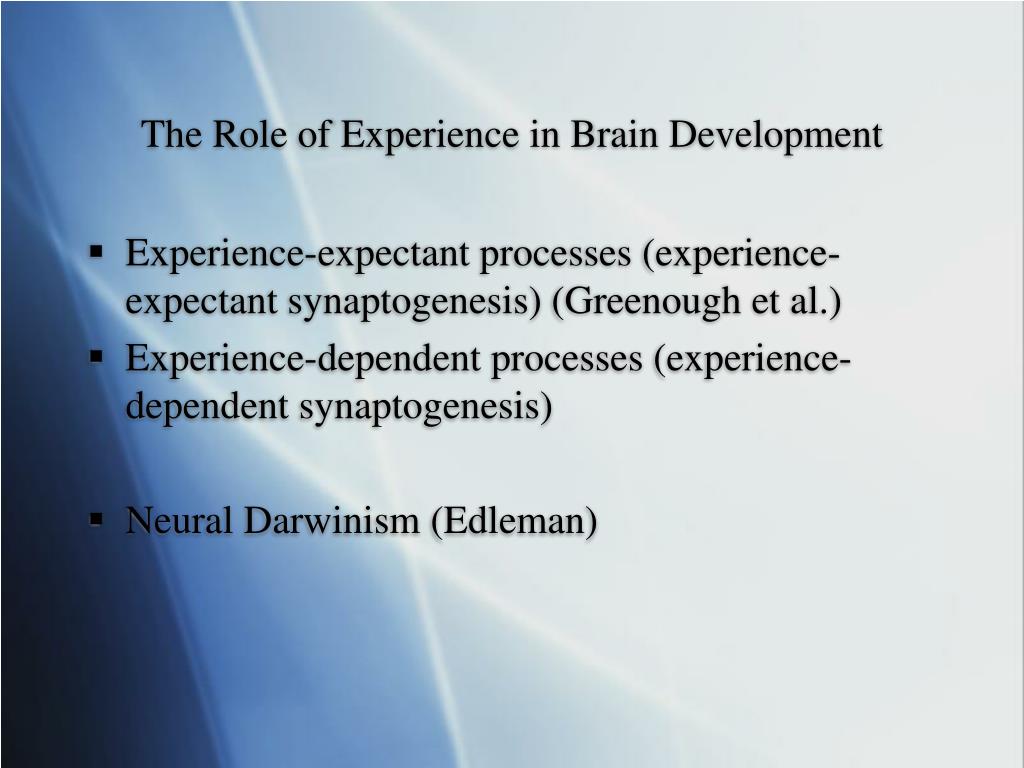 The Role of Experience in Brain Development

▪ Experience-expectant processes (experience-expectant synaptogenesis) (Greenough et al.)
▪ Experience-dependent processes (experience-dependent synaptogenesis)

▪ Neural Darwinism (Edleman)